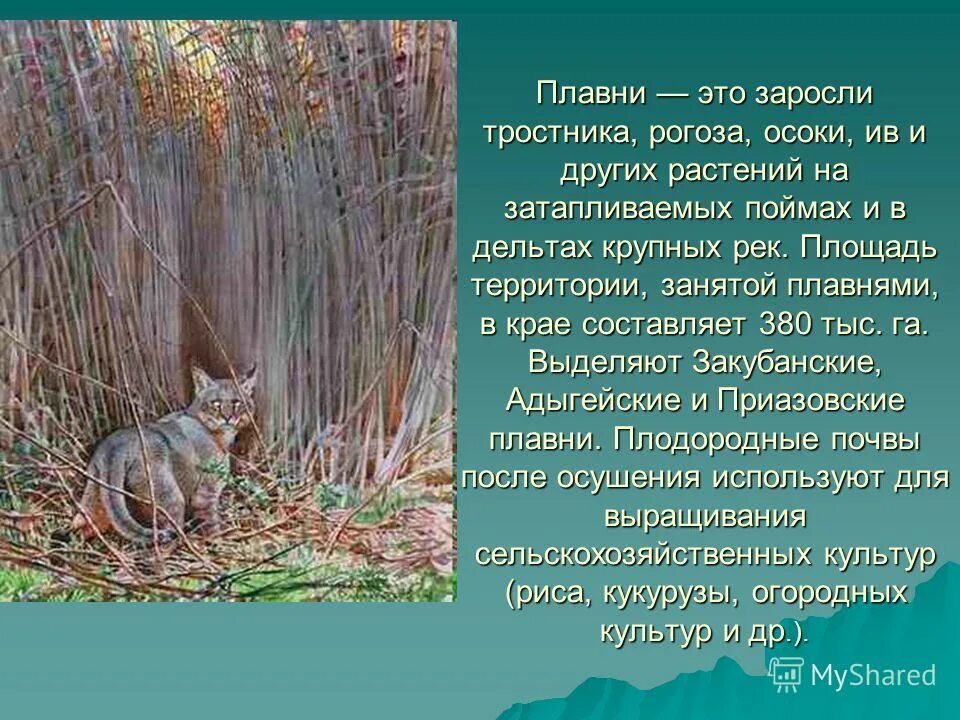 Плавни — это заросли тростника, рогоза, осоки, ив и других растений на затапливаемых поймах и в дельтах крупных рек. Площадь территории, занятой плавнями, в крае составляет 380 тыс. га. Выделяют Закубанские, Адыгейские и Приазовские плавни. Плодородные почвы после осушения используют для выращивания сельскохозяйственных культур (риса, кукурузы, огородных культур и др.).

MyShared